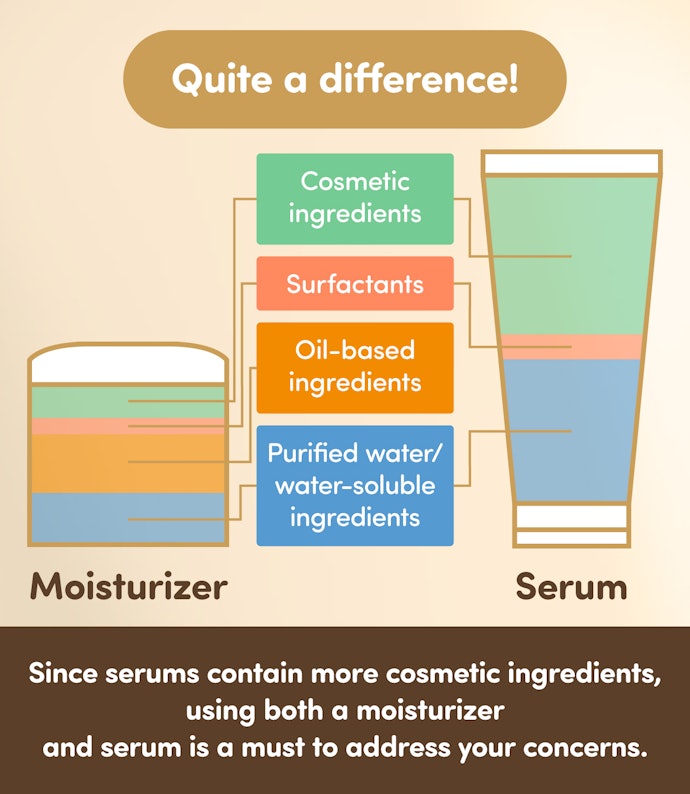 Quite a difference!

Cosmetic ingredients

Surfactants

Oil-based ingredients

Purified water/ water-soluble ingredients

Moisturizer

Serum

Since serums contain more cosmetic ingredients, using both a moisturizer and serum is a must to address your concerns.